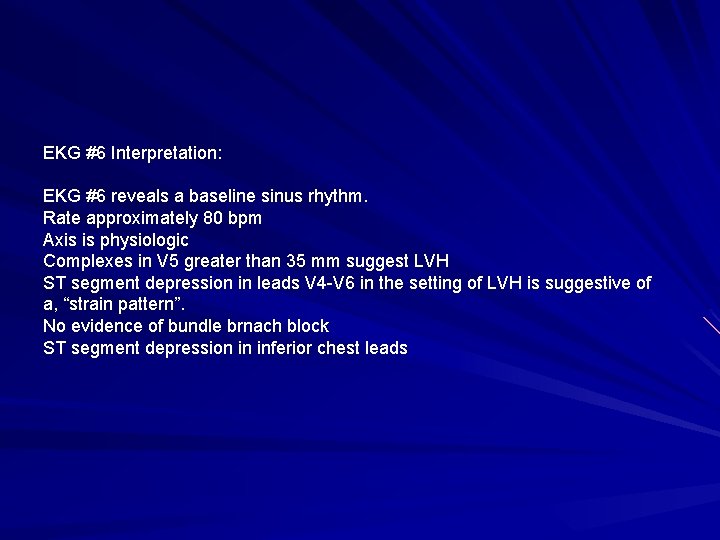 EKG #6 Interpretation:

EKG #6 reveals a baseline sinus rhythm.
Rate approximately 80 bpm
Axis is physiologic
Complexes in V5 greater than 35 mm suggest LVH
ST segment depression in leads V4-V6 in the setting of LVH is suggestive of a, “strain pattern”.
No evidence of bundle brnach block
ST segment depression in inferior chest leads